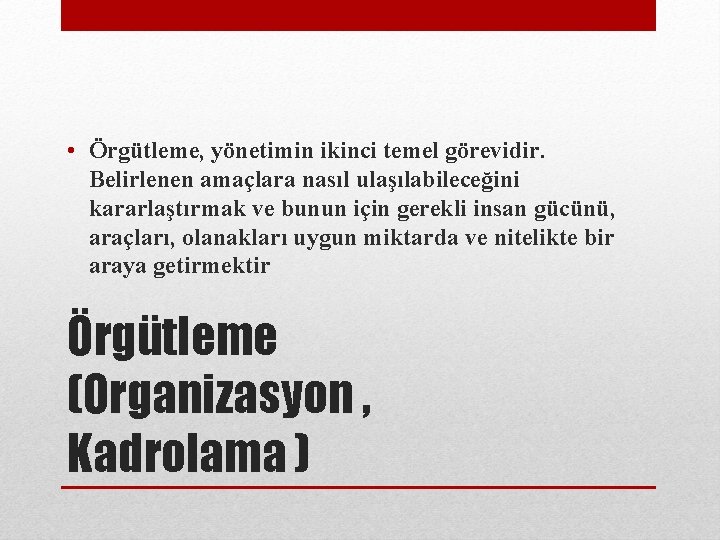 • Örgütleme, yönetimin ikinci temel görevidir. Belirlenen amaçlara nasıl ulaşılabileceğini kararlaştırmak ve bunun için gerekli insan gücünü, araçları, olanakları uygun miktarda ve nitelikte bir araya getirmektir

Örgütleme (Organizasyon , Kadrolama )